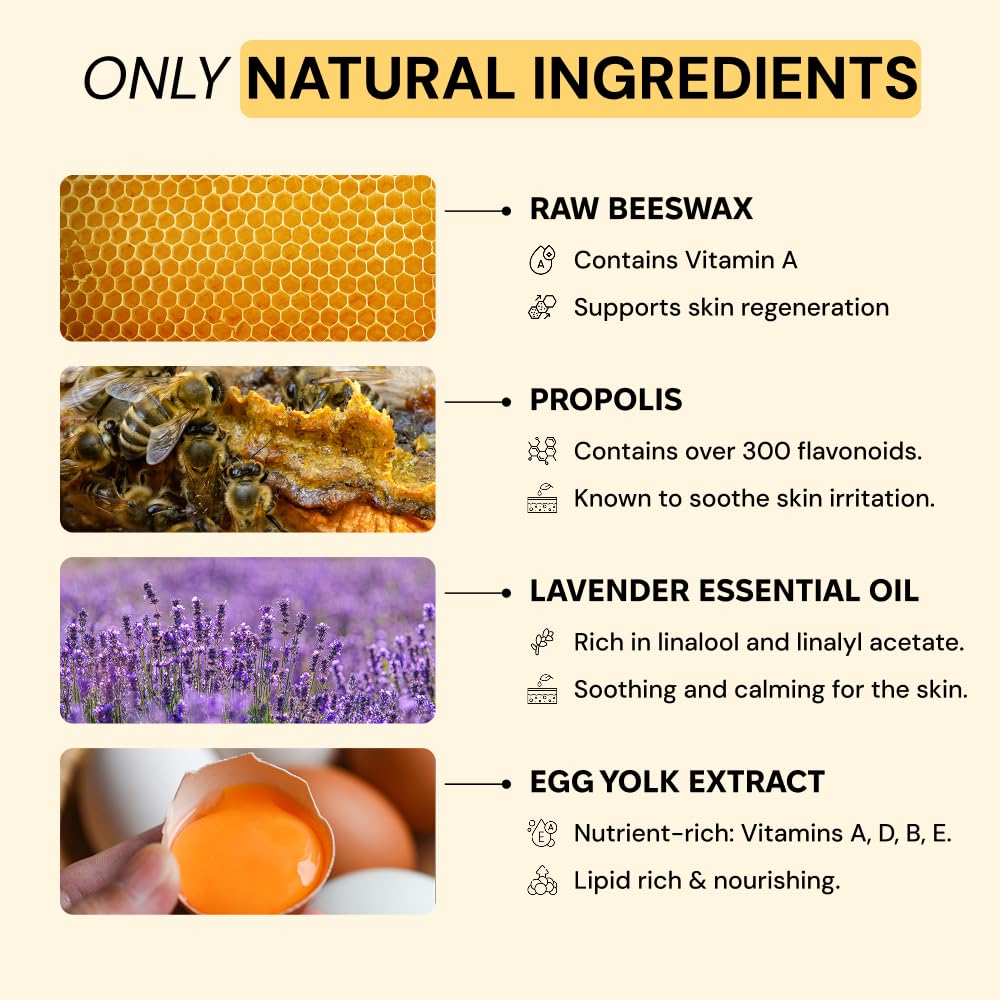 ONLY NATURAL INGREDIENTS

RAW BEESWAX

Contains Vitamin A

Supports skin regeneration

PROPOLIS

Contains over 300 flavonoids.

Known to soothe skin irritation.

LAVENDER ESSENTIAL OIL

Rich in linalool and linalyl acetate.

Soothing and calming for the skin.

EGG YOLK EXTRACT

Nutrient-rich: Vitamins A, D, B, E.

Lipid rich & nourishing.